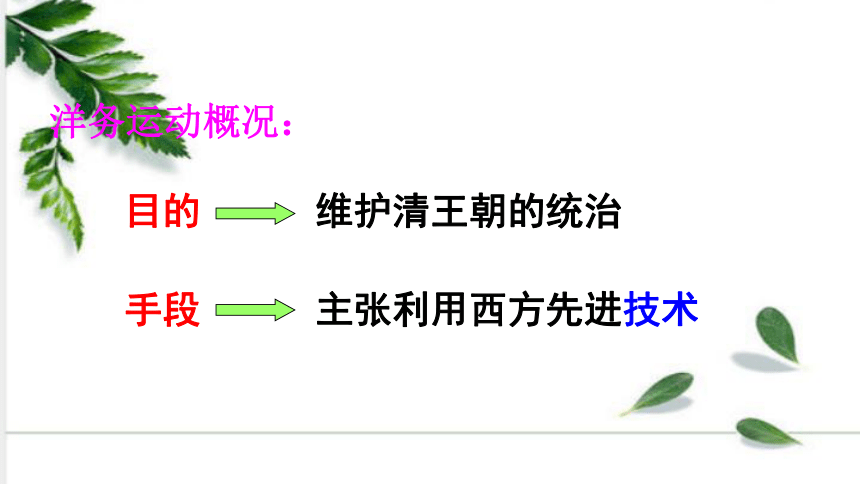 洋务运动概况：

目的 维护清王朝的统治

手段 主张利用西方先进技术